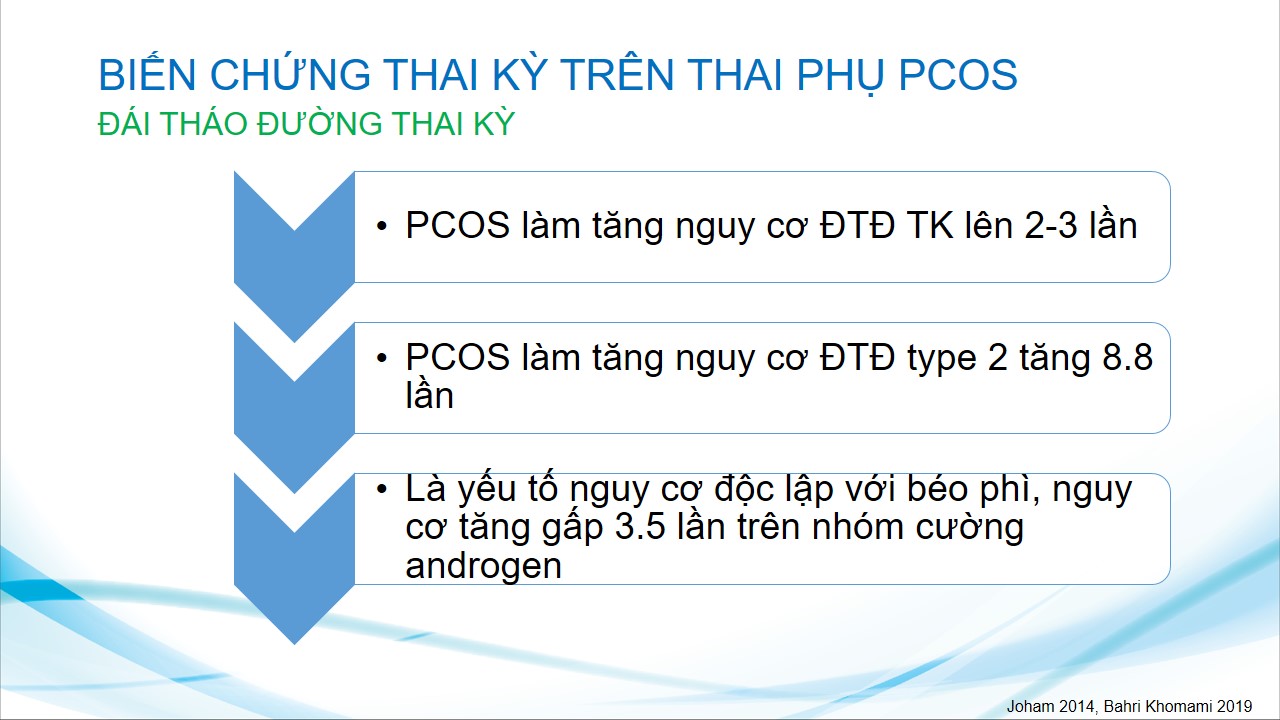 BIẾN CHỨNG THAI KỲ TRÊN THAI PHỤ PCOS
ĐÁI THÁO ĐƯỜNG THAI KỲ

• PCOS làm tăng nguy cơ ĐTĐ TK lên 2-3 lần

• PCOS làm tăng nguy cơ ĐTĐ type 2 tăng 8.8 lần

• Là yếu tố nguy cơ độc lập với béo phì, nguy cơ tăng gấp 3.5 lần trên nhóm cường androgen

Joham 2014, Bahri Khomami 2019